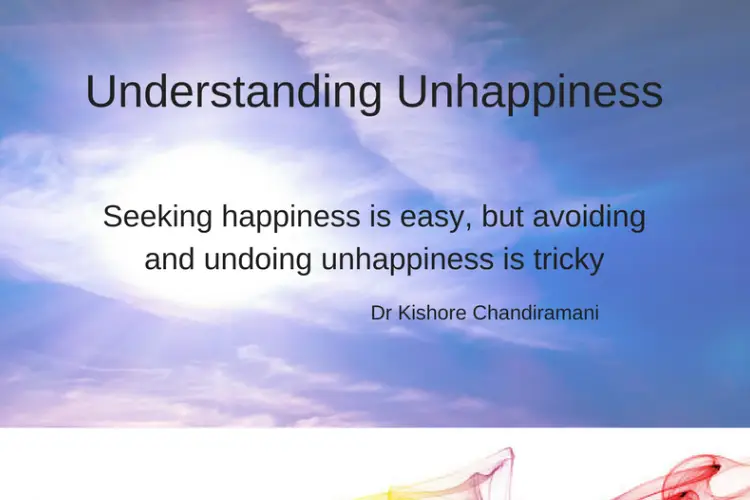 Understanding Unhappiness

Seeking happiness is easy, but avoiding and undoing unhappiness is tricky

Dr Kishore Chandiramani